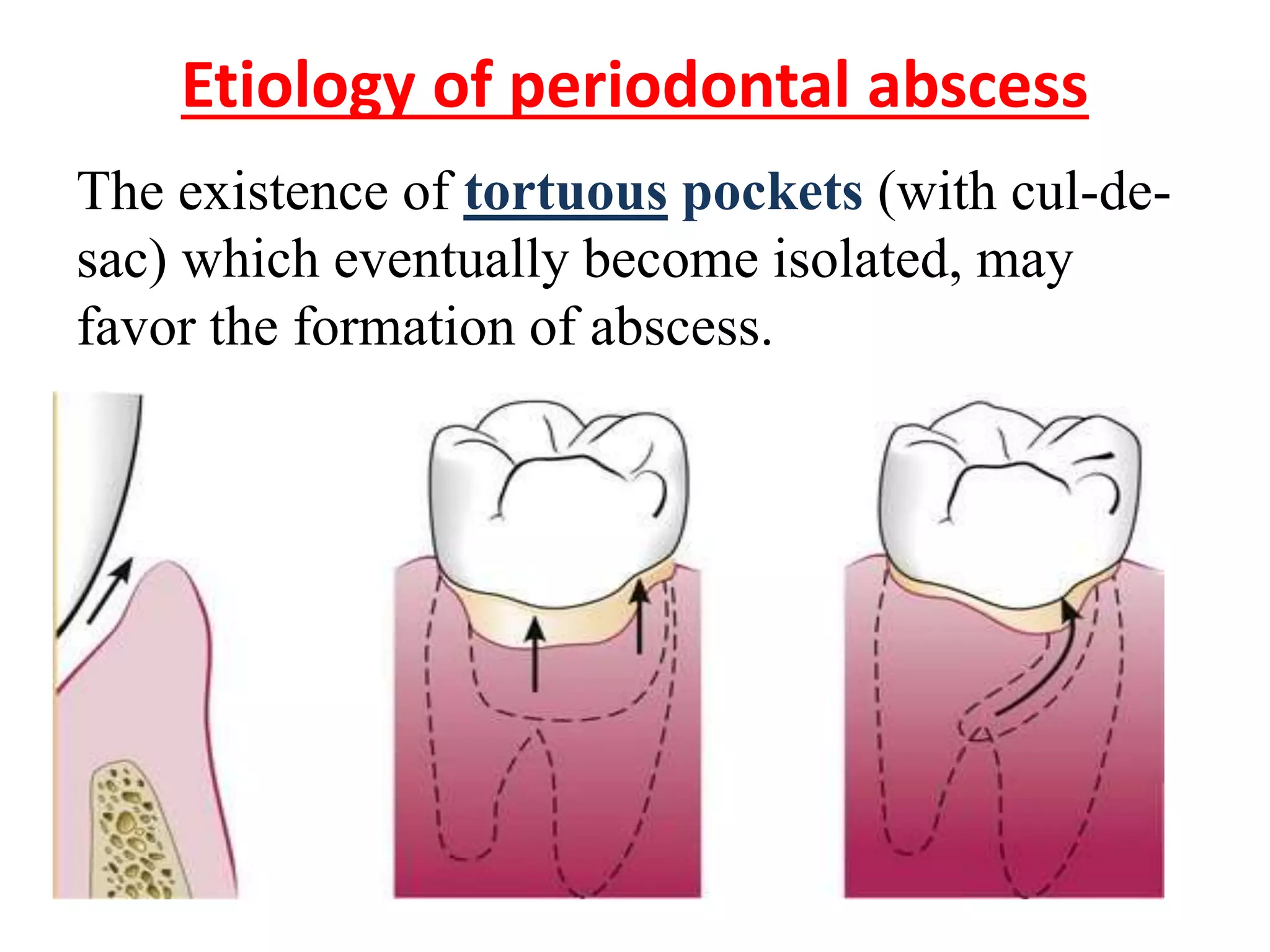 Etiology of periodontal abscess

The existence of tortuous pockets (with cul-de-sac) which eventually become isolated, may favor the formation of abscess.